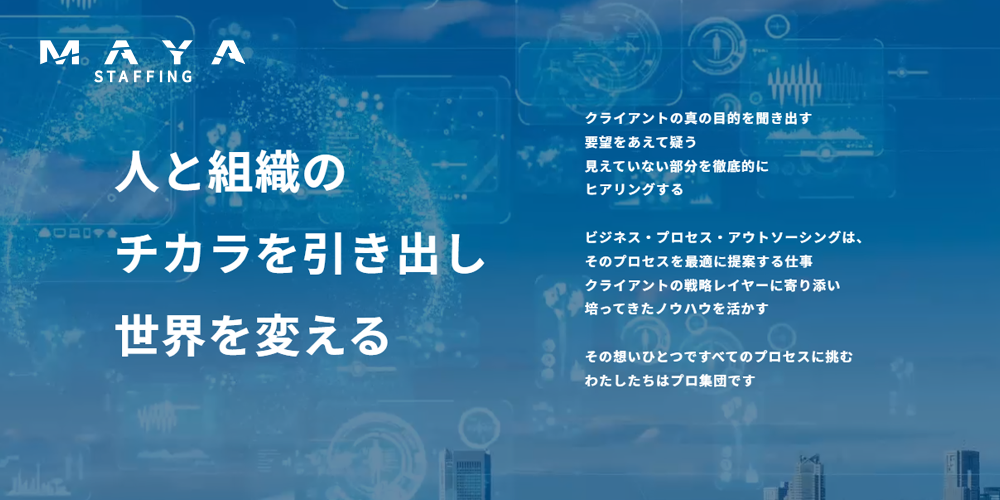 MAYA
STAFFING

人と組織の
チカラを引き出し
世界を変える

クライアントの真の目的を聞き出す
要望をあえて疑う
見えていない部分を徹底的に
ヒアリングする

ビジネス・プロセス・アウトソーシングは、
そのプロセスを最適に提案する仕事
クライアントの戦略レイヤーに寄り添い
培ってきたノウハウを活かす

その想いひとつですべてのプロセスに挑む
わたしたちはプロ集団です